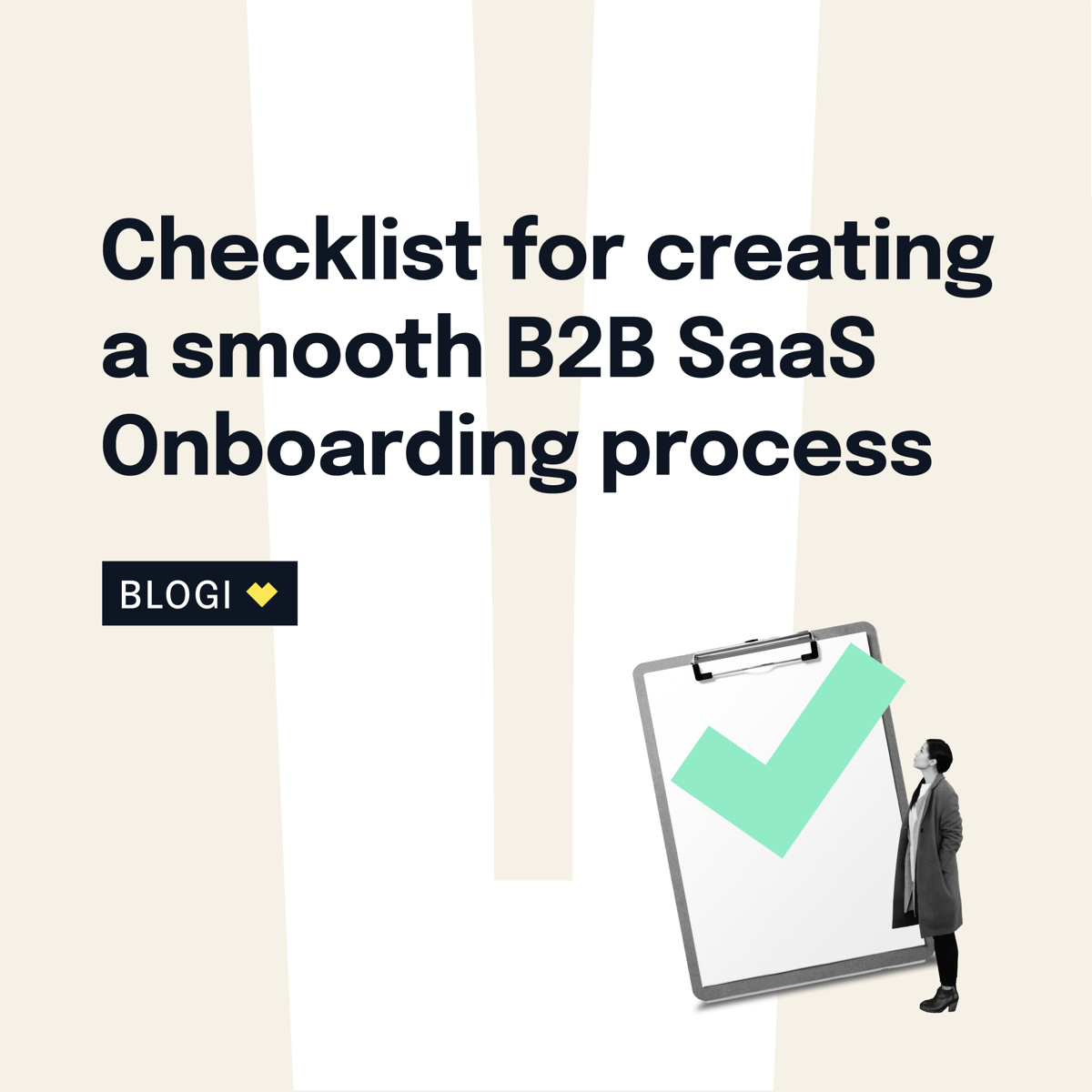 Checklist for creating a smooth B2B SaaS Onboarding process

BLOGI